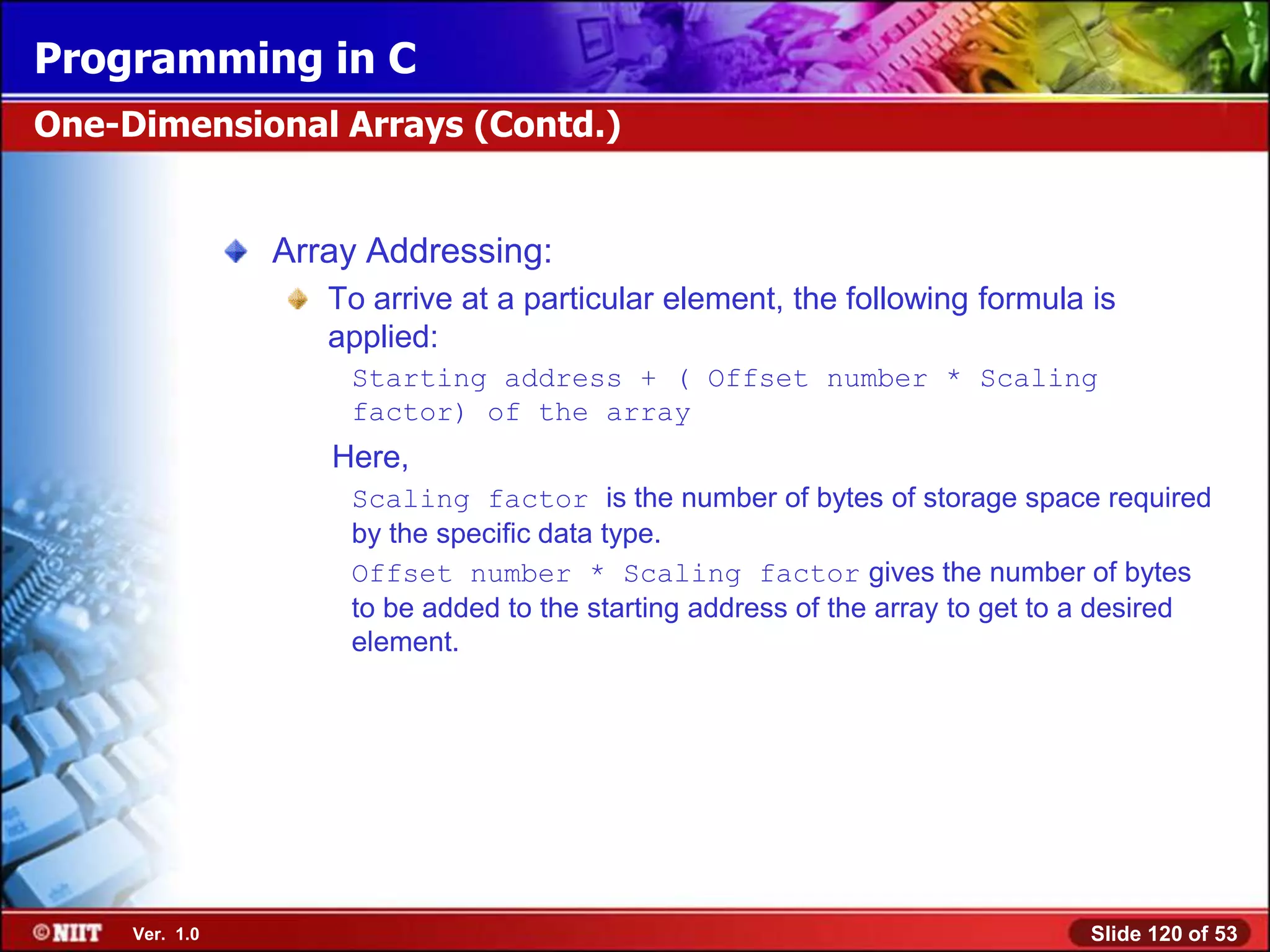 Programming in C

One-Dimensional Arrays (Contd.)

Array Addressing:

To arrive at a particular element, the following formula is applied:

Starting address + ( Offset number * Scaling factor) of the array

Here,

Scaling factor is the number of bytes of storage space required by the specific data type.

Offset number * Scaling factor gives the number of bytes to be added to the starting address of the array to get to a desired element.

©NIIT Ver. 1.0

Slide 120 of 53